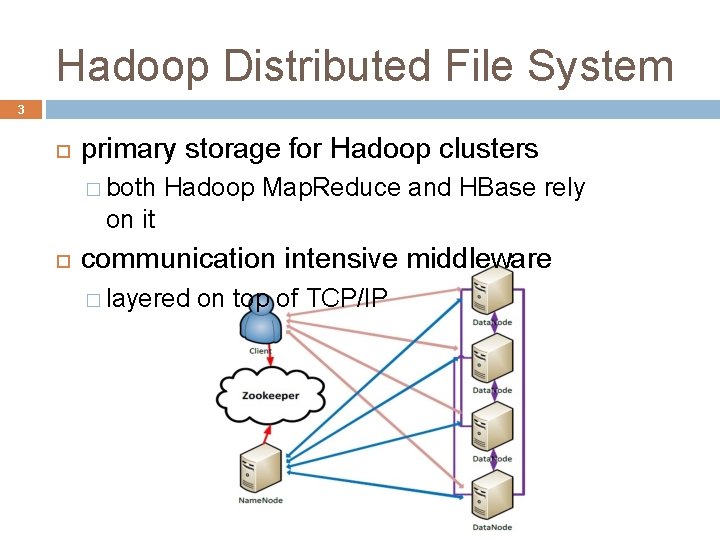 Hadoop Distributed File System

3

primary storage for Hadoop clusters

both Hadoop MapReduce and HBase rely on it

communication intensive middleware

layered on top of TCP/IP

Client

Zookeeper

NameNode

DataNode

DataNode

DataNode

DataNode